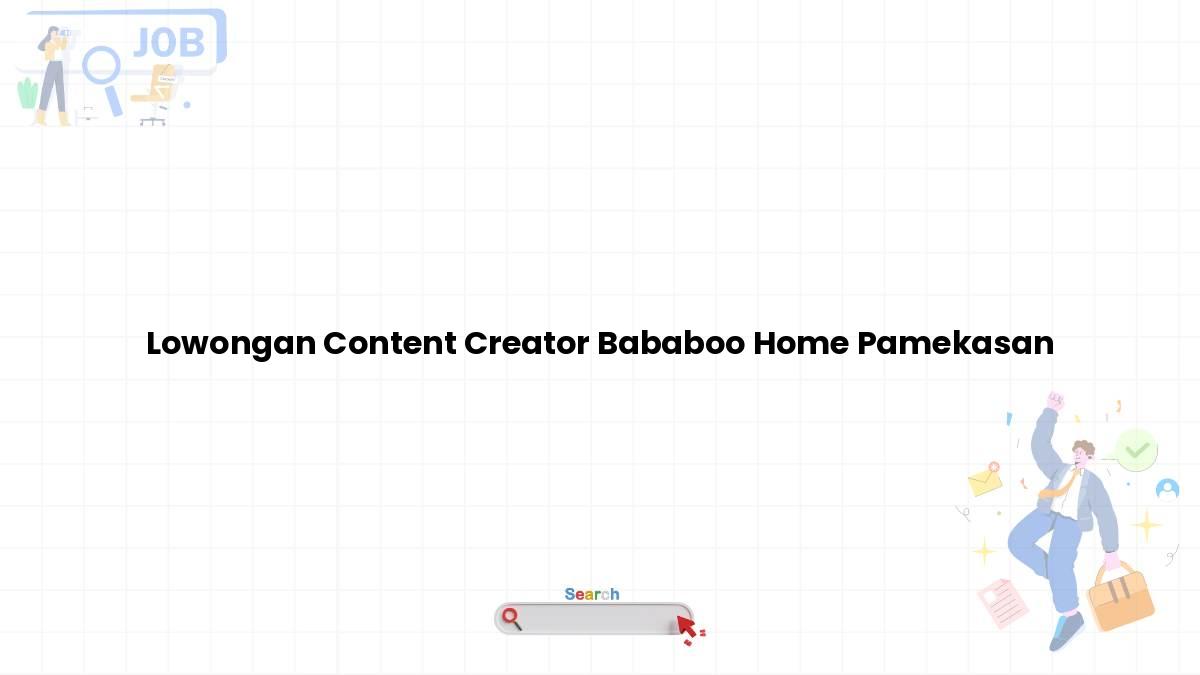 JOB

Lowongan Content Creator Bababoo Home Pamekasan

Search